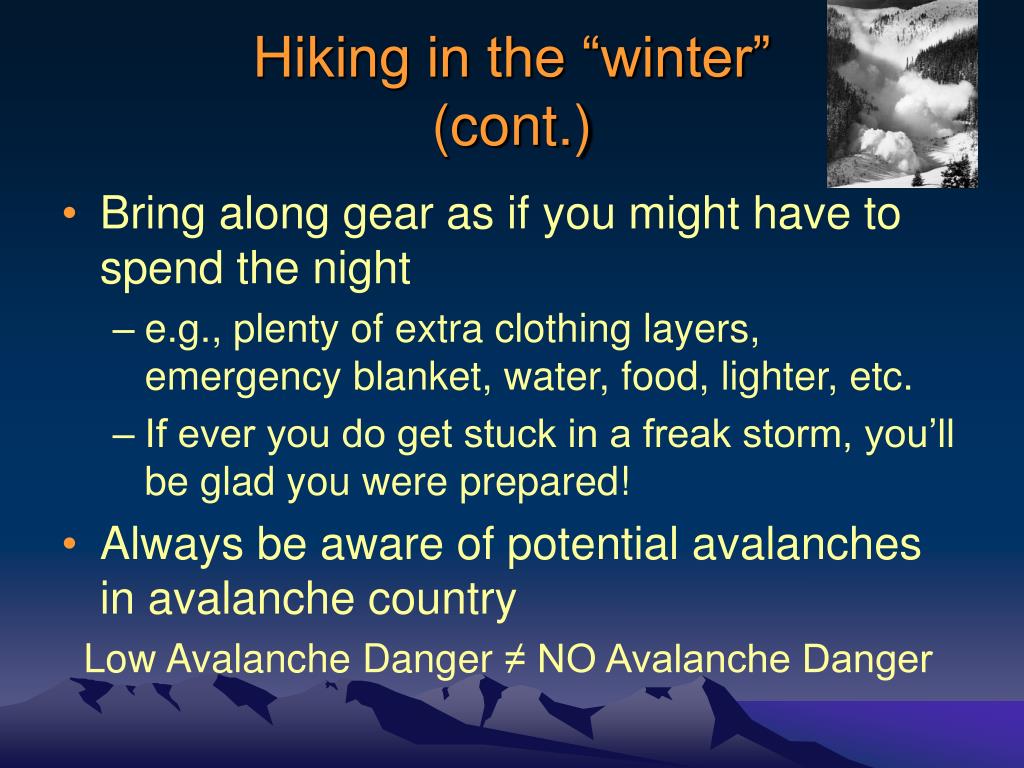 Hiking in the “winter” (cont.)

• Bring along gear as if you might have to spend the night
– e.g., plenty of extra clothing layers, emergency blanket, water, food, lighter, etc.
– If ever you do get stuck in a freak storm, you’ll be glad you were prepared!

• Always be aware of potential avalanches in avalanche country

Low Avalanche Danger ≠ NO Avalanche Danger